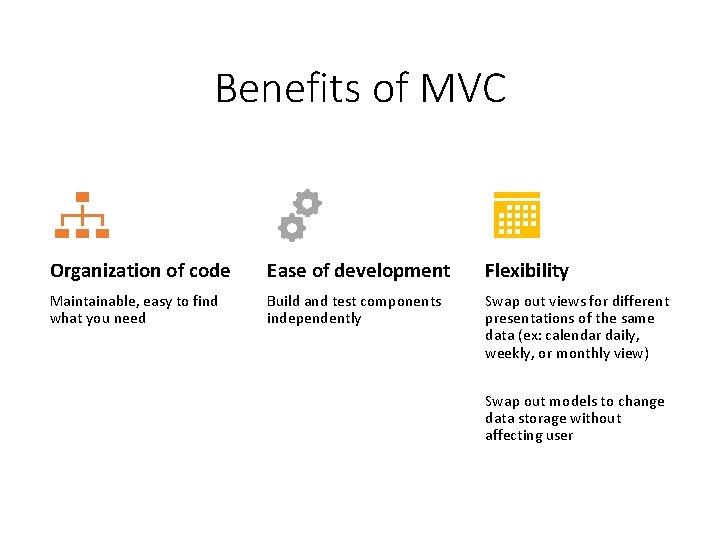 Benefits of MVC

Organization of code

Maintainable, easy to find what you need

Ease of development

Build and test components independently

Flexibility

Swap out views for different presentations of the same data (ex: calendar daily, weekly, or monthly view)

Swap out models to change data storage without affecting user